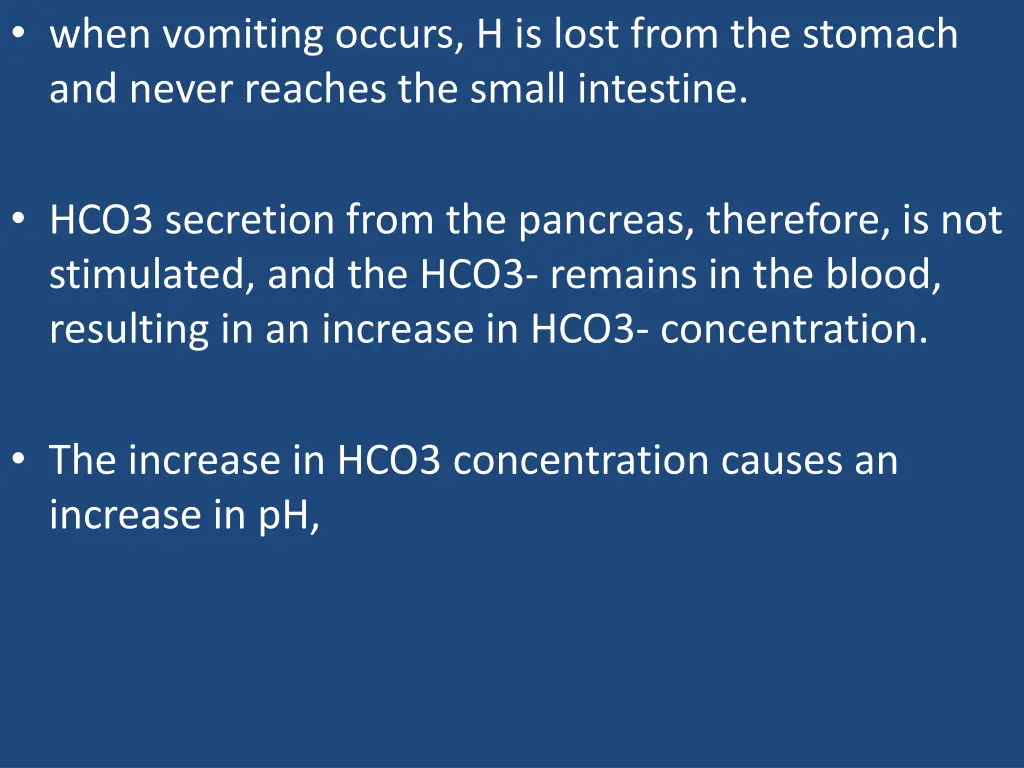 • when vomiting occurs, H is lost from the stomach and never reaches the small intestine.

• HCO3 secretion from the pancreas, therefore, is not stimulated, and the HCO3- remains in the blood, resulting in an increase in HCO3- concentration.

• The increase in HCO3 concentration causes an increase in pH,